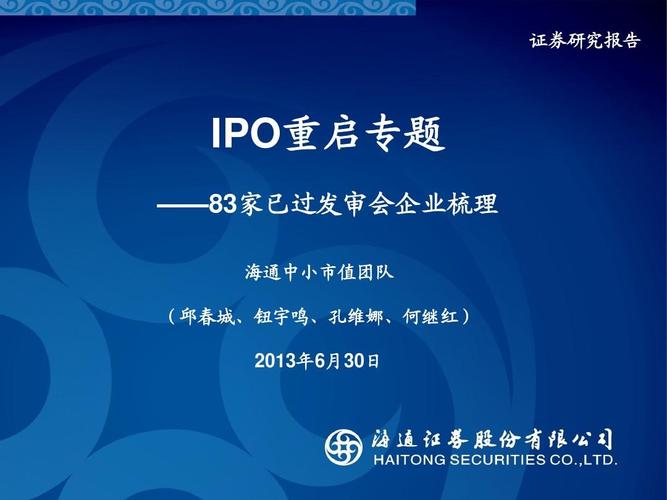 证券研究报告

IPO重启专题

——83家已过发审会企业梳理

海通中小市值团队

（邱春城、钮宇鸣、孔维娜、何继红）

2013年6月30日

海通证券股份有限公司
HAITONG SECURITIES CO.,LTD.